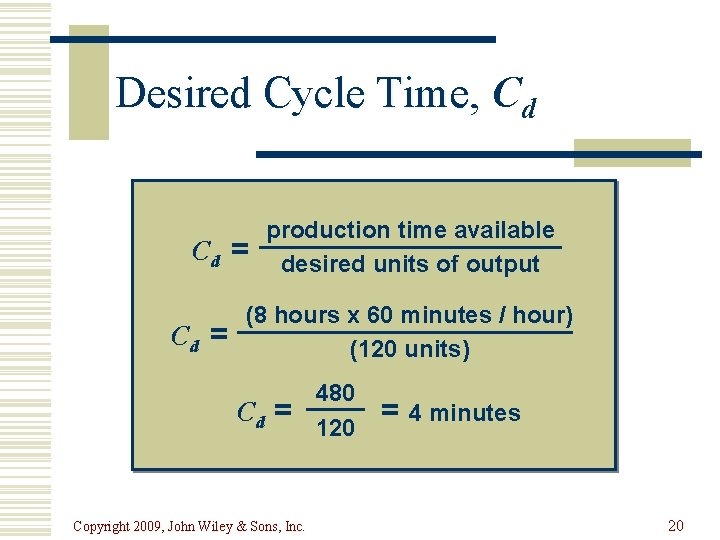 Desired Cycle Time, $C_d$

$C_d = \frac{\text{production time available}}{\text{desired units of output}}$

$C_d = \frac{\text{(8 hours x 60 minutes / hour)}}{\text{(120 units)}}$

$C_d = \frac{480}{120} = 4 \text{ minutes}$

Copyright 2009, John Wiley & Sons, Inc.

20